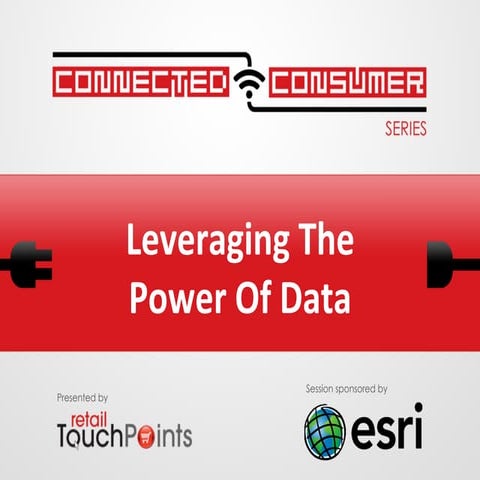 CONNECTED CONSUMER
SERIES

Leveraging The Power Of Data

Presented by
retail TouchPoints

Session sponsored by
esri